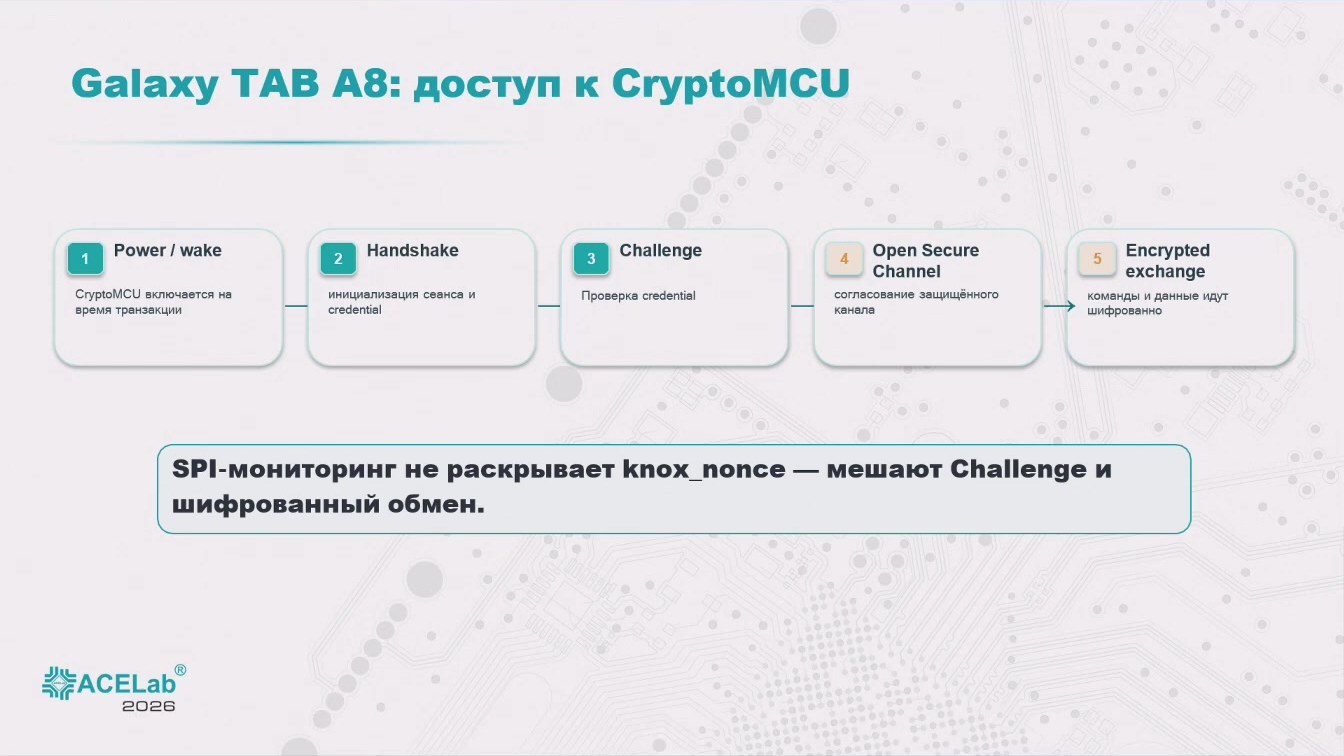 Galaxy TAB A8: доступ к CryptoMCU

1 Power / wake
CryptoMCU включается на время транзакции

2 Handshake
инициализация сеанса и credential

3 Challenge
Проверка credential

4 Open Secure Channel
согласование защищённого канала

5 Encrypted exchange
команды и данные идут шифрованно

SPI-мониторинг не раскрывает knox_nonce — мешают Challenge и шифрованный обмен.

ACELab®
2026